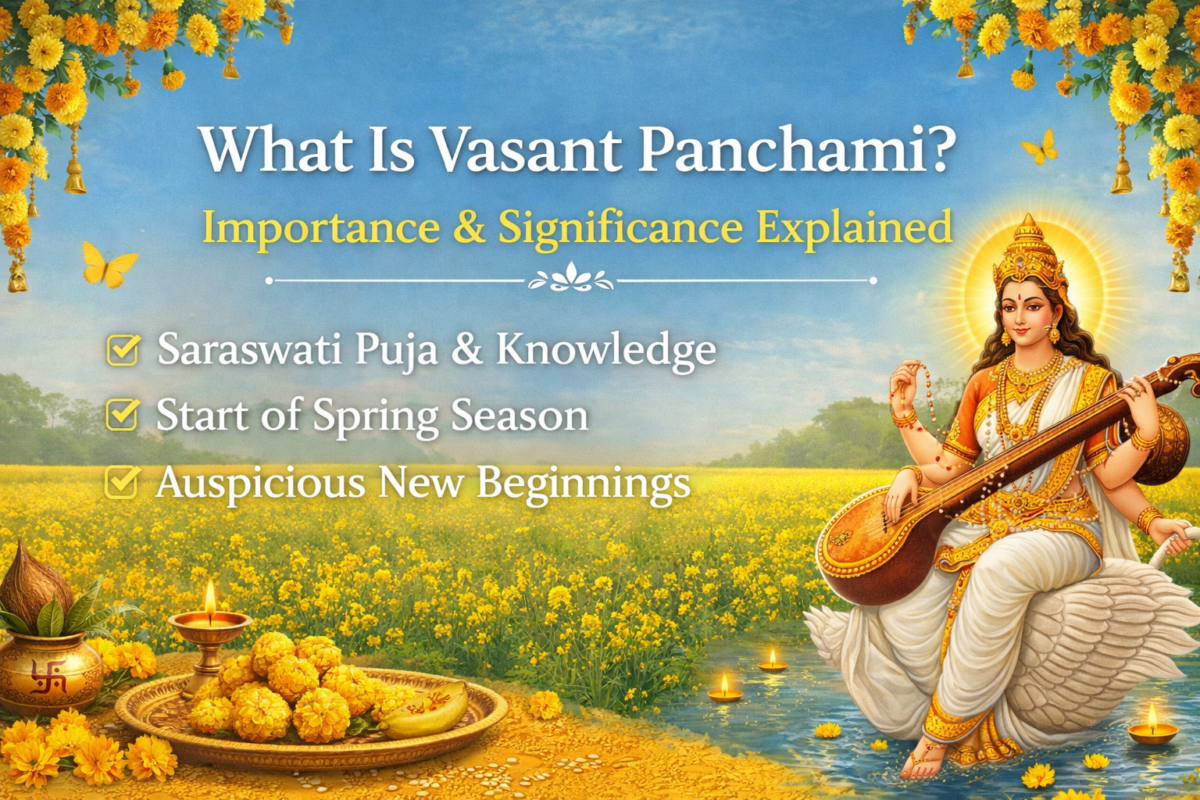 What Is Vasant Panchami?
Importance & Significance Explained

Saraswati Puja & Knowledge
Start of Spring Season
Auspicious New Beginnings